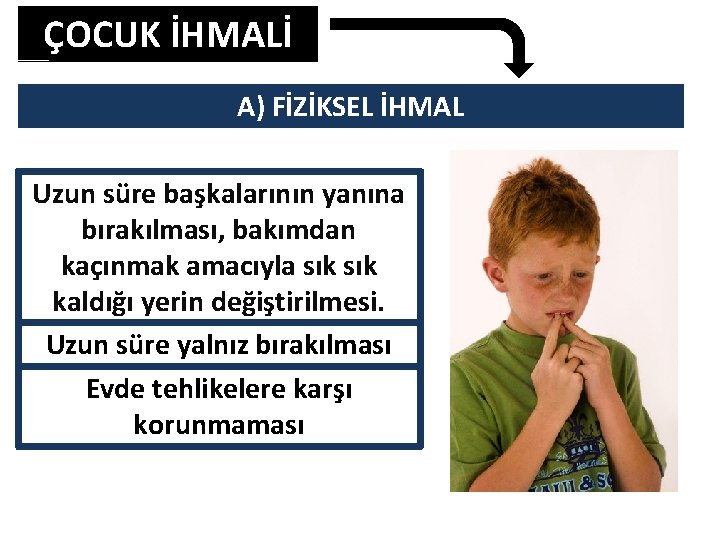 ÇOCUK İHMALİ

A) FİZİKSEL İHMAL

Uzun süre başkalarının yanına bırakılması, bakımdan kaçınmak amacıyla sık sık kaldığı yerin değiştirilmesi.

Uzun süre yalnız bırakılması

Evde tehlikelere karşı korunmaması